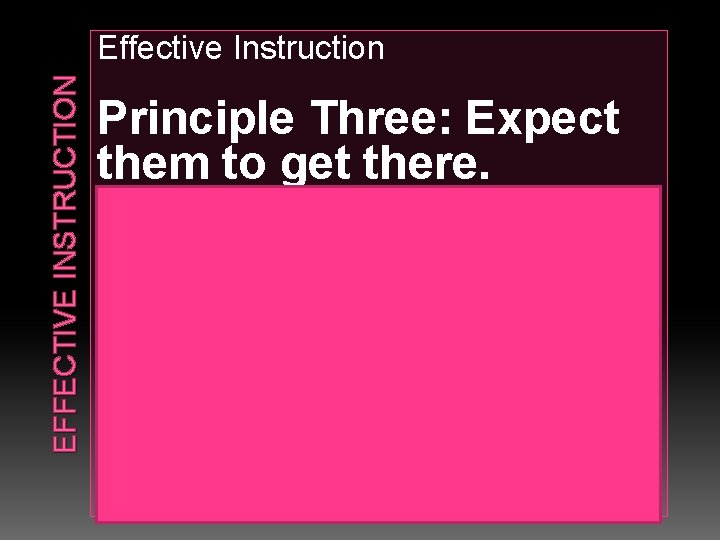 EFFECTIVE INSTRUCTION

Effective Instruction

Principle Three: Expect them to get there.